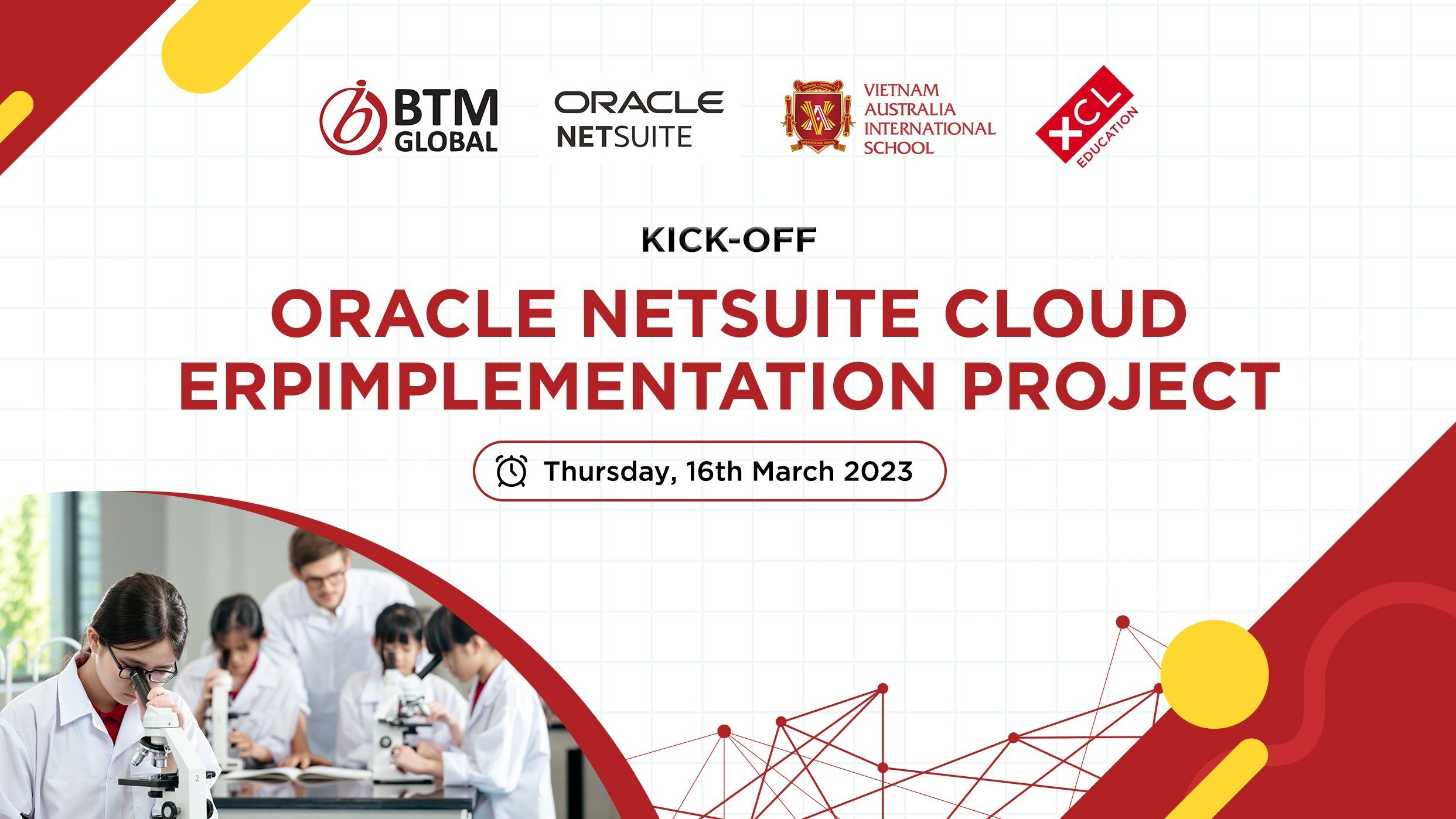 BTM GLOBAL

ORACLE NETSUITE

VIETNAM AUSTRALIA INTERNATIONAL SCHOOL

XCL EDUCATION

KICK-OFF

ORACLE NETSUITE CLOUD ERPIMPLEMENTATION PROJECT

Thursday, 16th March 2023